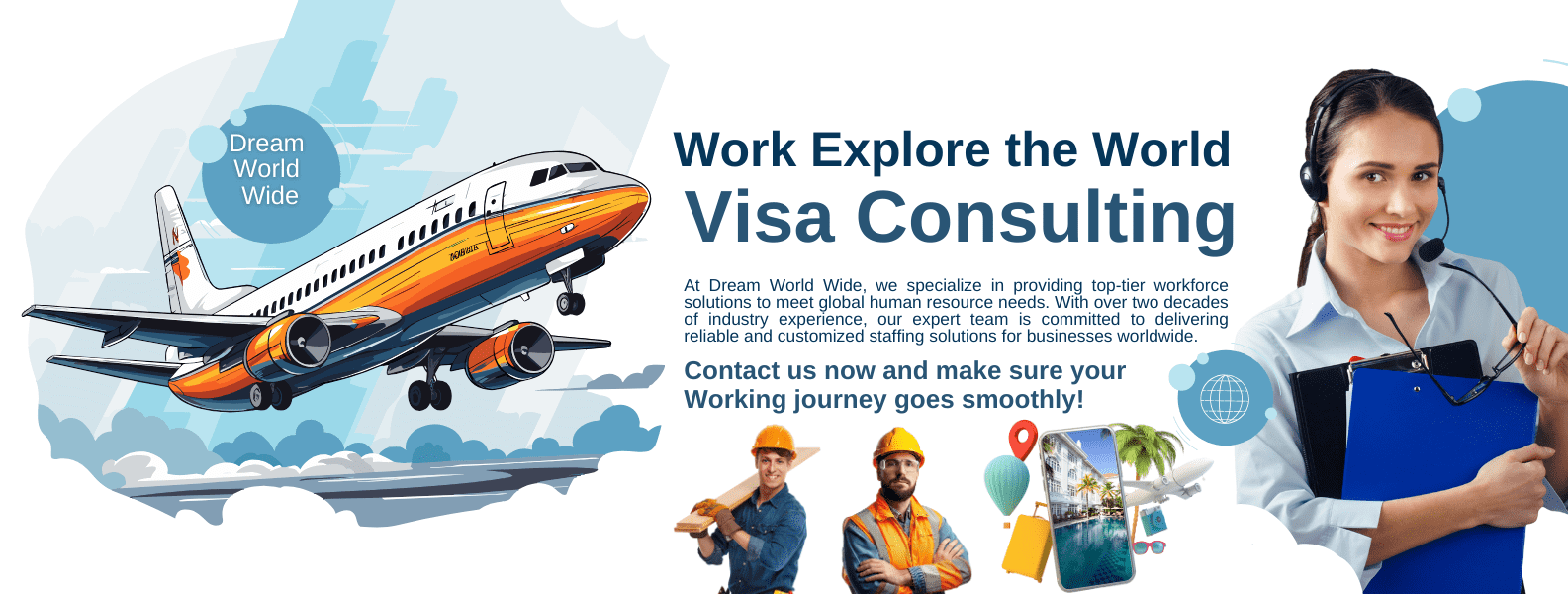 Dream World Wide

Work Explore the World
Visa Consulting

At Dream World Wide, we specialize in providing top-tier workforce solutions to meet global human resource needs. With over two decades of industry experience, our expert team is committed to delivering reliable and customized staffing solutions for businesses worldwide.

Contact us now and make sure your Working journey goes smoothly!